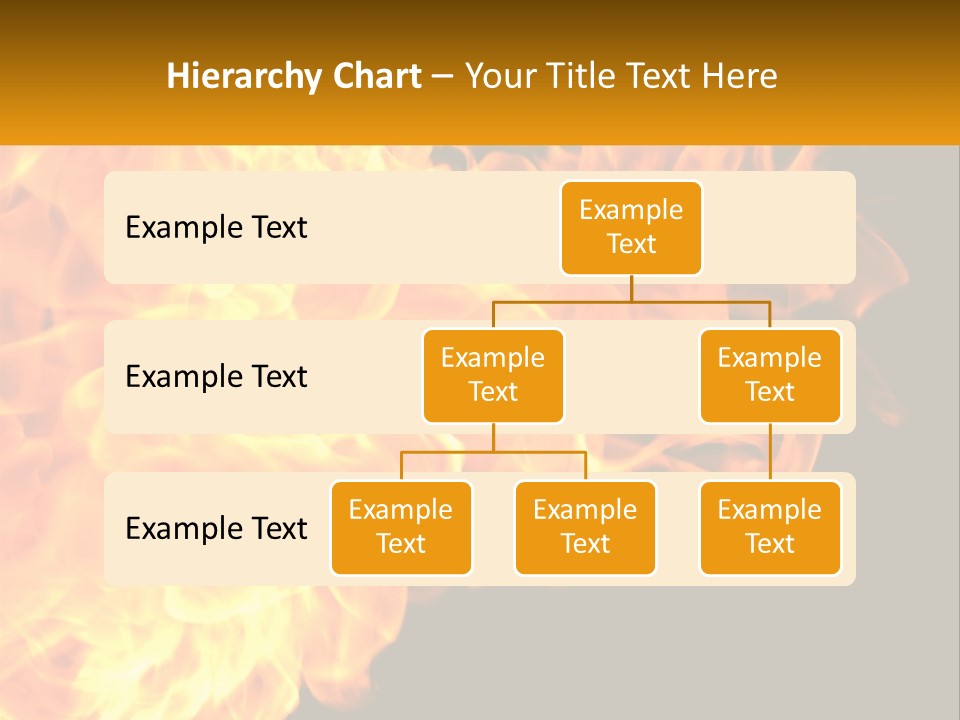 Hierarchy Chart – Your Title Text Here

Example Text

Example Text

Example Text

Example Text

Example Text

Example Text

Example Text

Example Text

Example Text